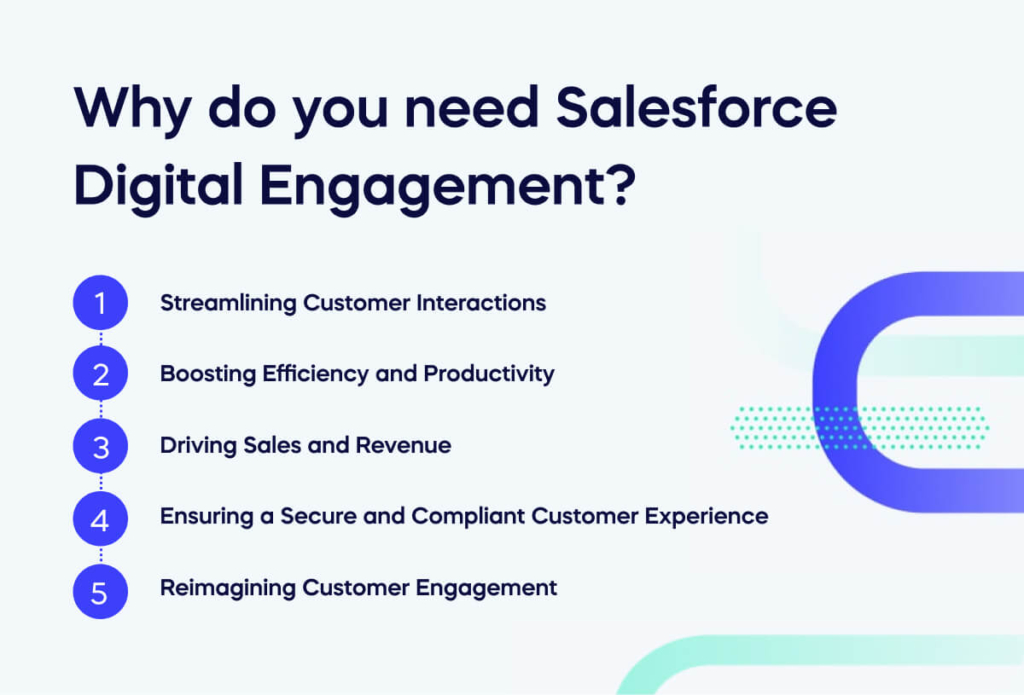 Why do you need Salesforce Digital Engagement?

1 Streamlining Customer Interactions

2 Boosting Efficiency and Productivity

3 Driving Sales and Revenue

4 Ensuring a Secure and Compliant Customer Experience

5 Reimagining Customer Engagement